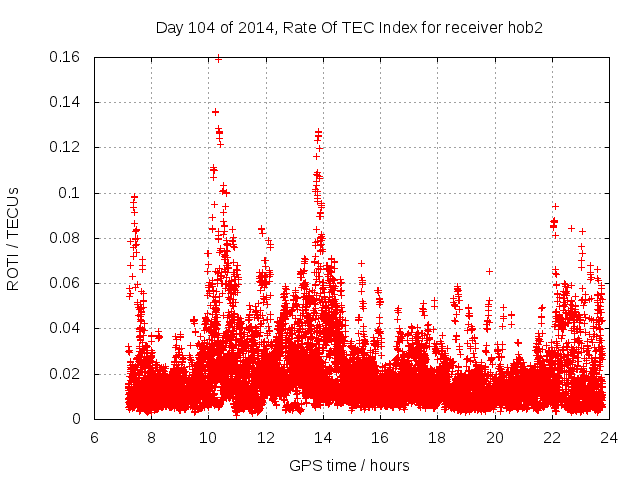 Day 104 of 2014, Rate Of TEC Index for receiver hob2

ROTI / TECUs

0.16
0.14
0.12
0.1
0.08
0.06
0.04
0.02
0

6 8 10 12 14 16 18 20 22 24

GPS time / hours